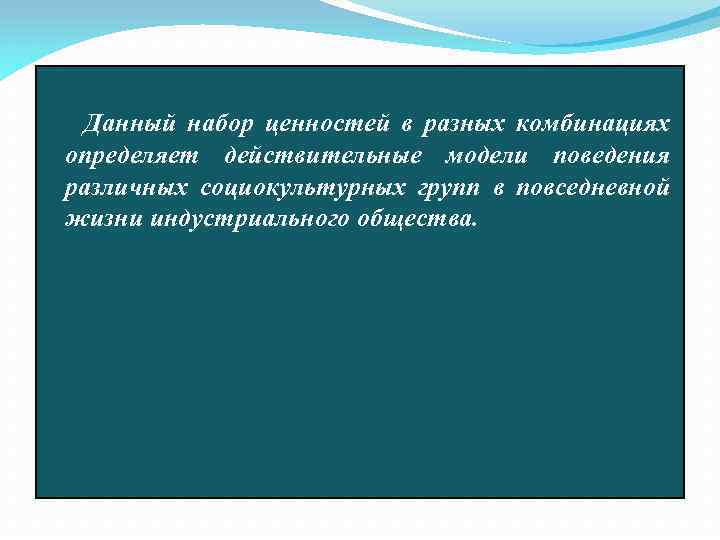 Данный набор ценностей в разных комбинациях определяет действительные модели поведения различных социокультурных групп в повседневной жизни индустриального общества.